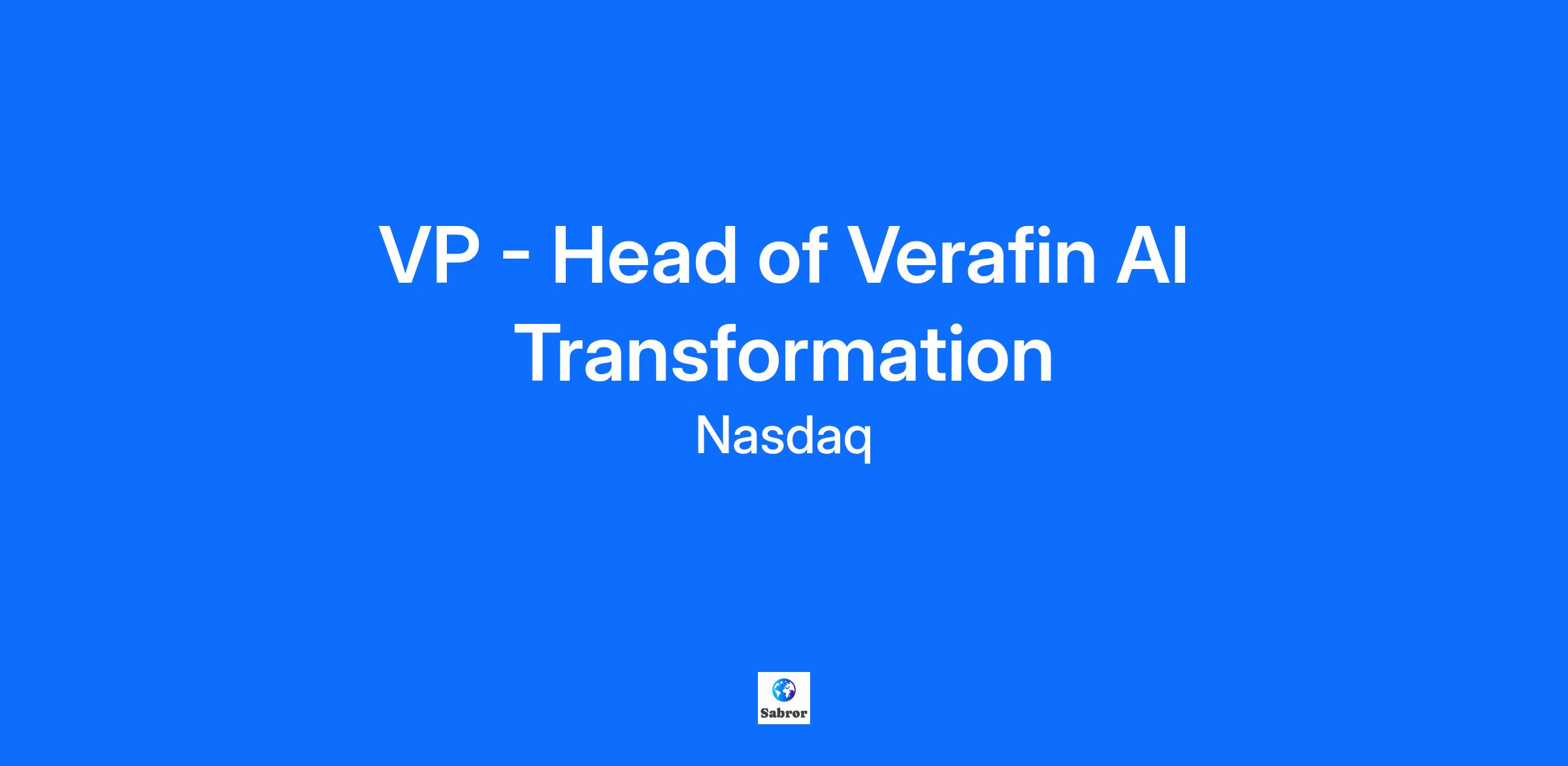 VP - Head of Verafin AI Transformation

Nasdaq

Sabror